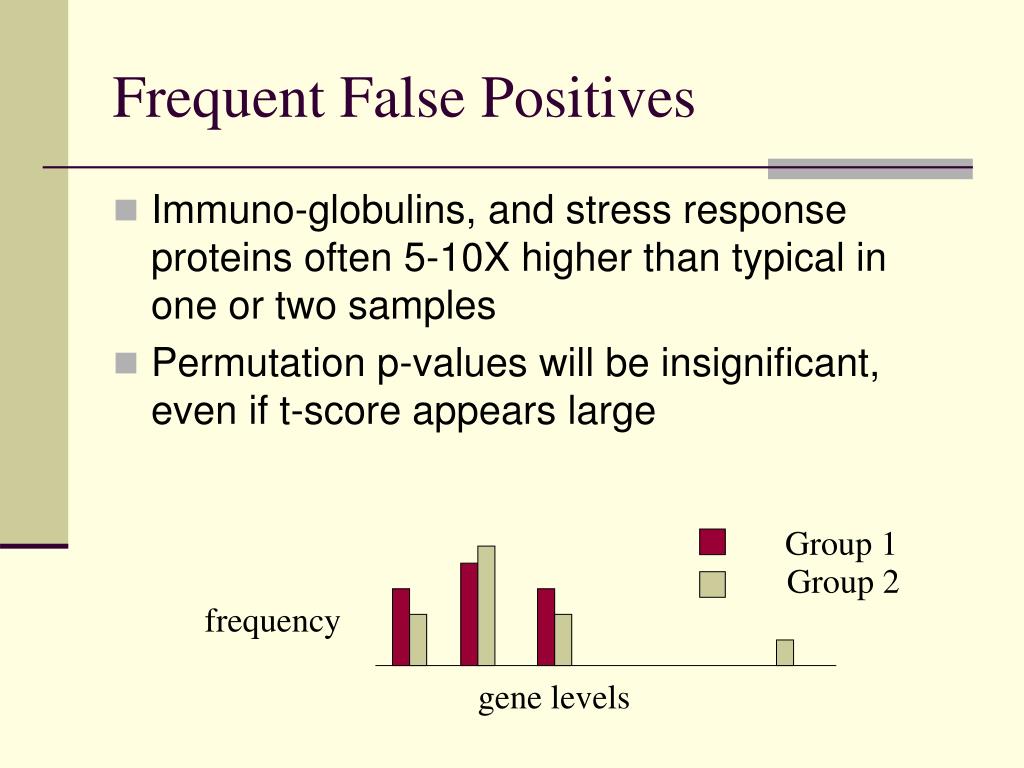 Frequent False Positives

Immuno-globulins, and stress response proteins often 5-10X higher than typical in one or two samples

Permutation p-values will be insignificant, even if t-score appears large

Group 1
Group 2

frequency

gene levels